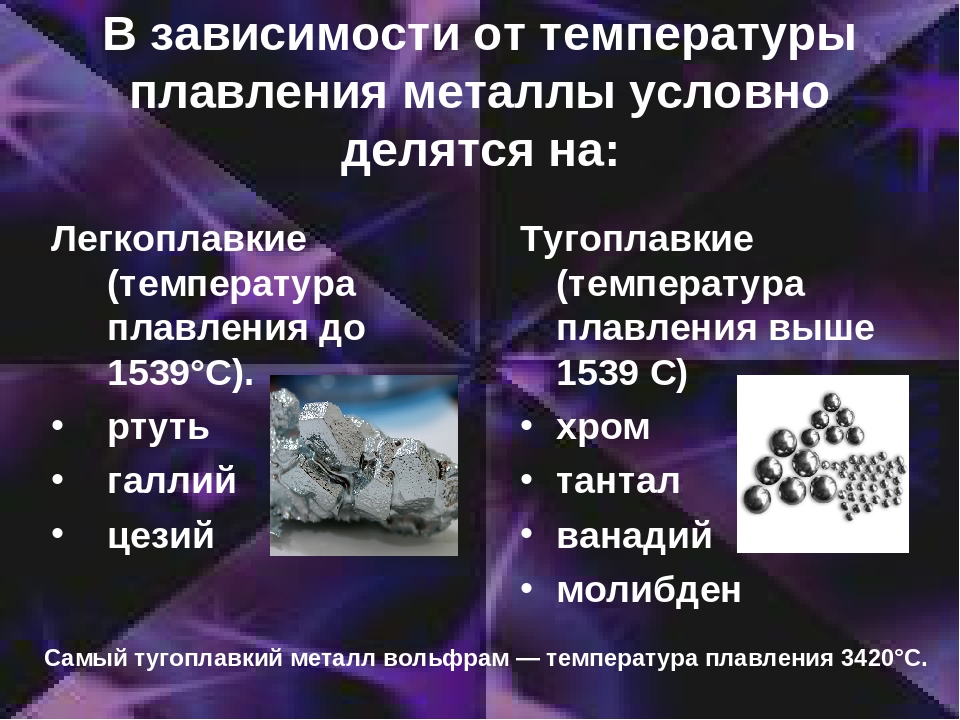 В зависимости от температуры плавления металлы условно делятся на:

Легкоплавкие (температура плавления до 1539°С).
• ртуть
• галлий
• цезий

Тугоплавкие (температура плавления выше 1539 С)
• хром
• тантал
• ванадий
• молибден

Самый тугоплавкий металл вольфрам — температура плавления 3420°С.